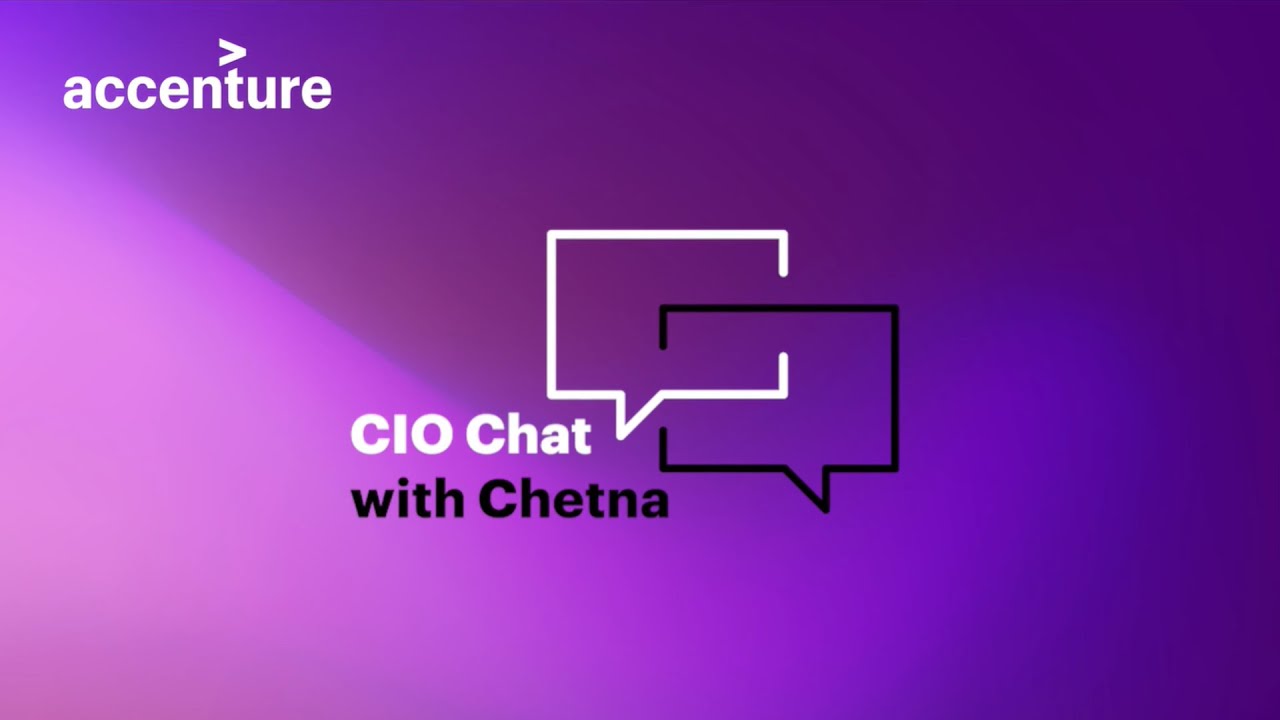 accenture

CIO Chat
with Chetna